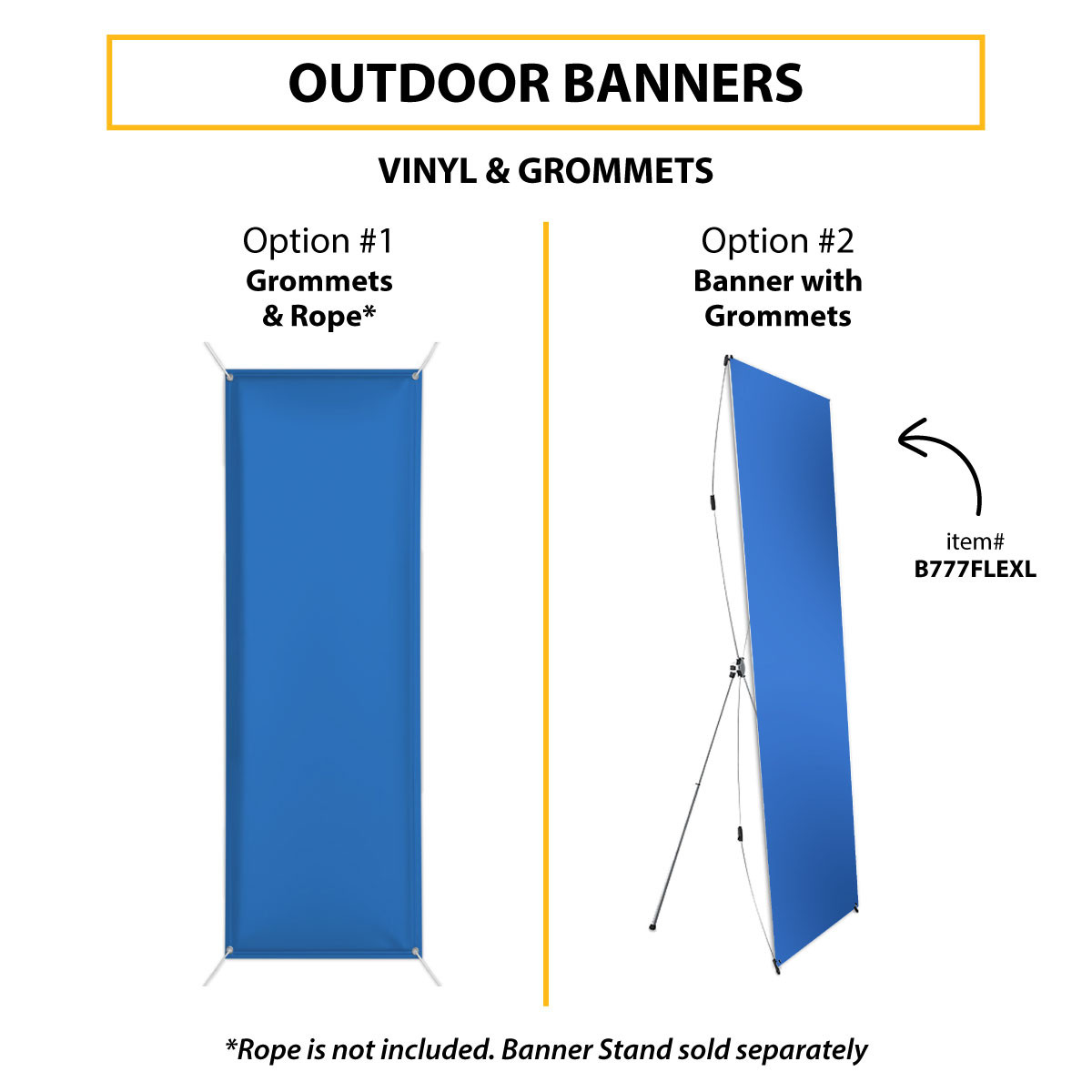 OUTDOOR BANNERS

VINYL & GROMMETS

Option #1
Grommets & Rope*

Option #2
Banner with Grommets

item#
B777FLEXL

*Rope is not included. Banner Stand sold separately